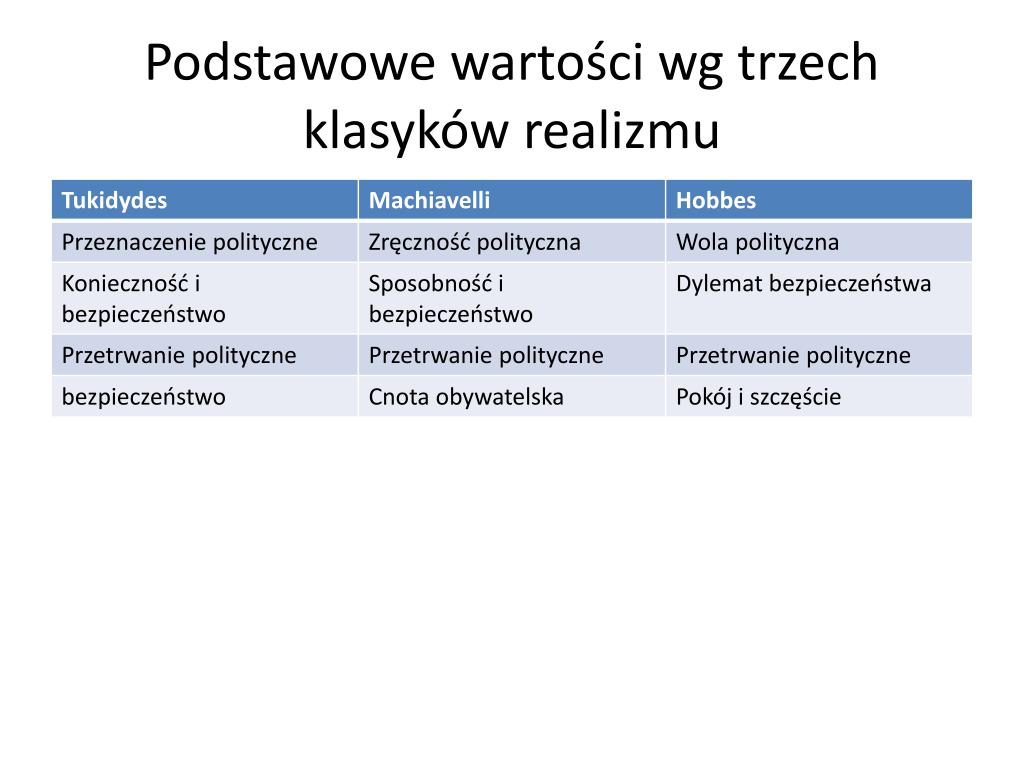 Podstawowe wartości wg trzech klasyków realizmu

| Tukidydes | Machiavelli | Hobbes |
|---|---|---|
| Przeznaczenie polityczne | Zręczność polityczna | Wola polityczna |
| Konieczność i bezpieczeństwo | Sposobność i bezpieczeństwo | Dylemat bezpieczeństwa |
| Przetrwanie polityczne | Przetrwanie polityczne | Przetrwanie polityczne |
| bezpieczeństwo | Cnota obywatelska | Pokój i szczęście |